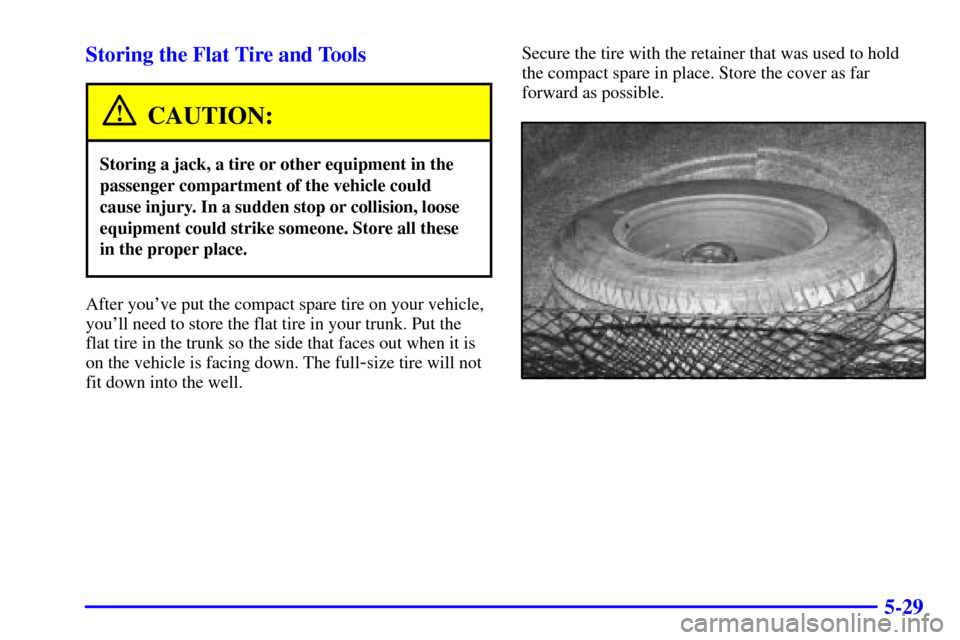 Storing the Flat Tire and Tools

CAUTION:

Storing a jack, a tire or other equipment in the passenger compartment of the vehicle could cause injury. In a sudden stop or collision, loose equipment could strike someone. Store all these in the proper place.

After you've put the compact spare tire on your vehicle, you'll need to store the flat tire in your trunk. Put the flat tire in the trunk so the side that faces out when it is on the vehicle is facing down. The full-size tire will not fit down into the well.

Secure the tire with the retainer that was used to hold the compact spare in place. Store the cover as far forward as possible.

5-29

carmanualsonline.info